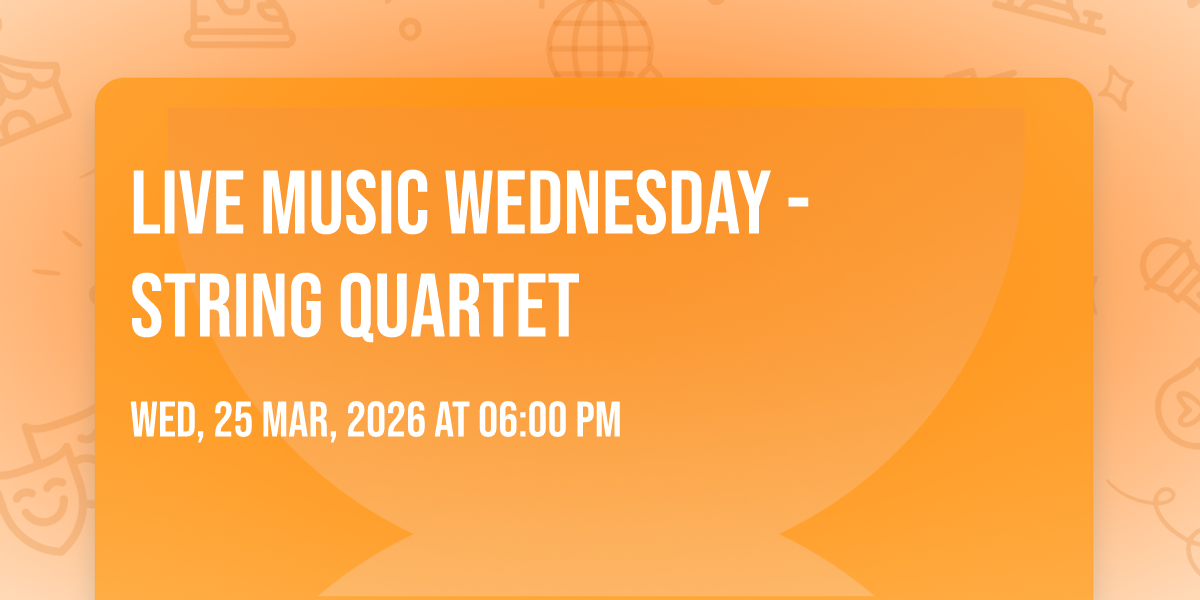 LIVE MUSIC WEDNESDAY - STRING QUARTET

WED, 25 MAR, 2026 AT 06:00 PM